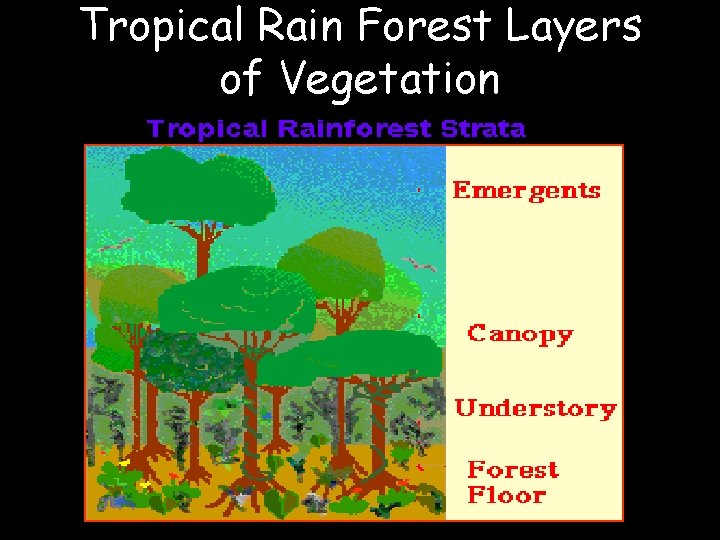 Tropical Rain Forest Layers of Vegetation

Tropical Rainforest Strata

Emergents

Canopy

Understory

Forest Floor